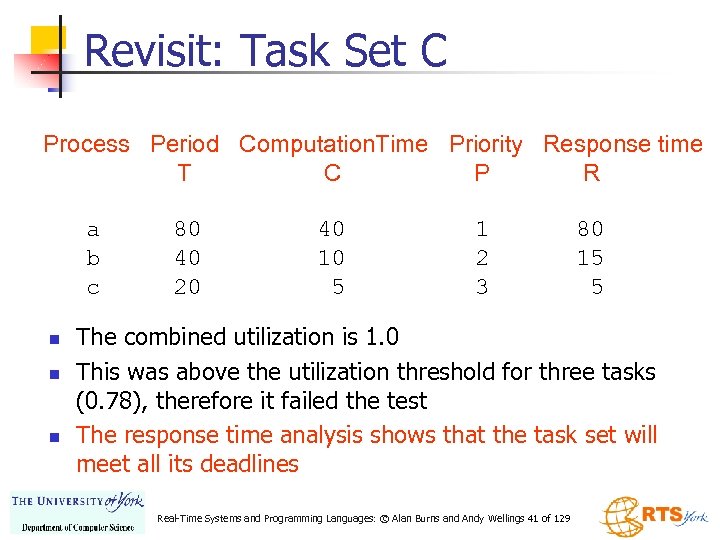 Revisit: Task Set C

| Process | Period T | ComputationTime C | Priority P | Response time R |
|---|---|---|---|---|
| a | 80 | 40 | 1 | 80 |
| b | 40 | 10 | 2 | 15 |
| c | 20 | 5 | 3 | 5 |

- The combined utilization is 1.0
- This was above the utilization threshold for three tasks (0.78), therefore it failed the test
- The response time analysis shows that the task set will meet all its deadlines

THE UNIVERSITY of York
Department of Computer Science

Real-Time Systems and Programming Languages: © Alan Burns and Andy Wellings 41 of 129

RTS York